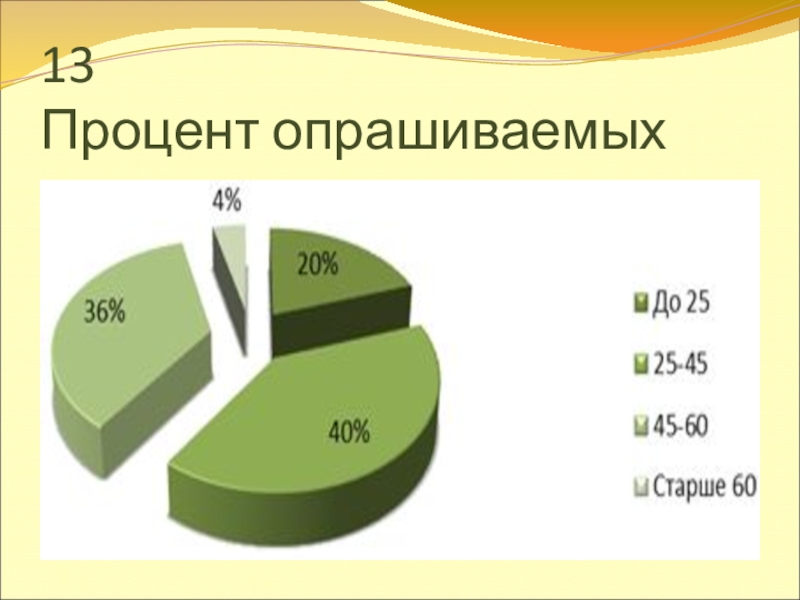 13
Процент опрашиваемых

4%
20%
36%
40%

До 25
25-45
45-60
Старше 60